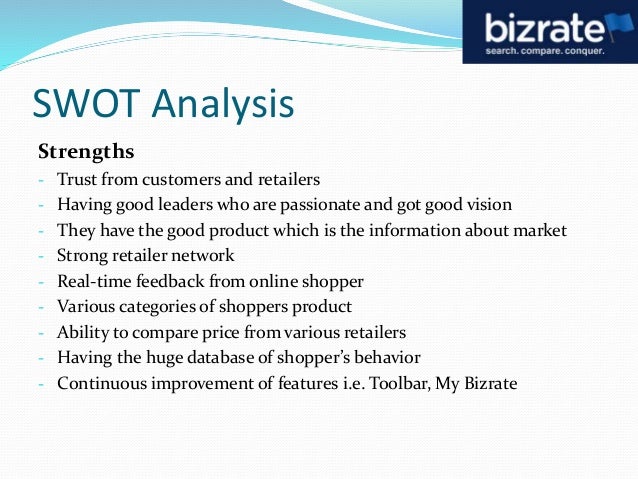 bizrate
search. compare. conquer.

SWOT Analysis

Strengths

- Trust from customers and retailers
- Having good leaders who are passionate and got good vision
- They have the good product which is the information about market
- Strong retailer network
- Real-time feedback from online shopper
- Various categories of shoppers product
- Ability to compare price from various retailers
- Having the huge database of shopper's behavior
- Continuous improvement of features i.e. Toolbar, My Bizrate